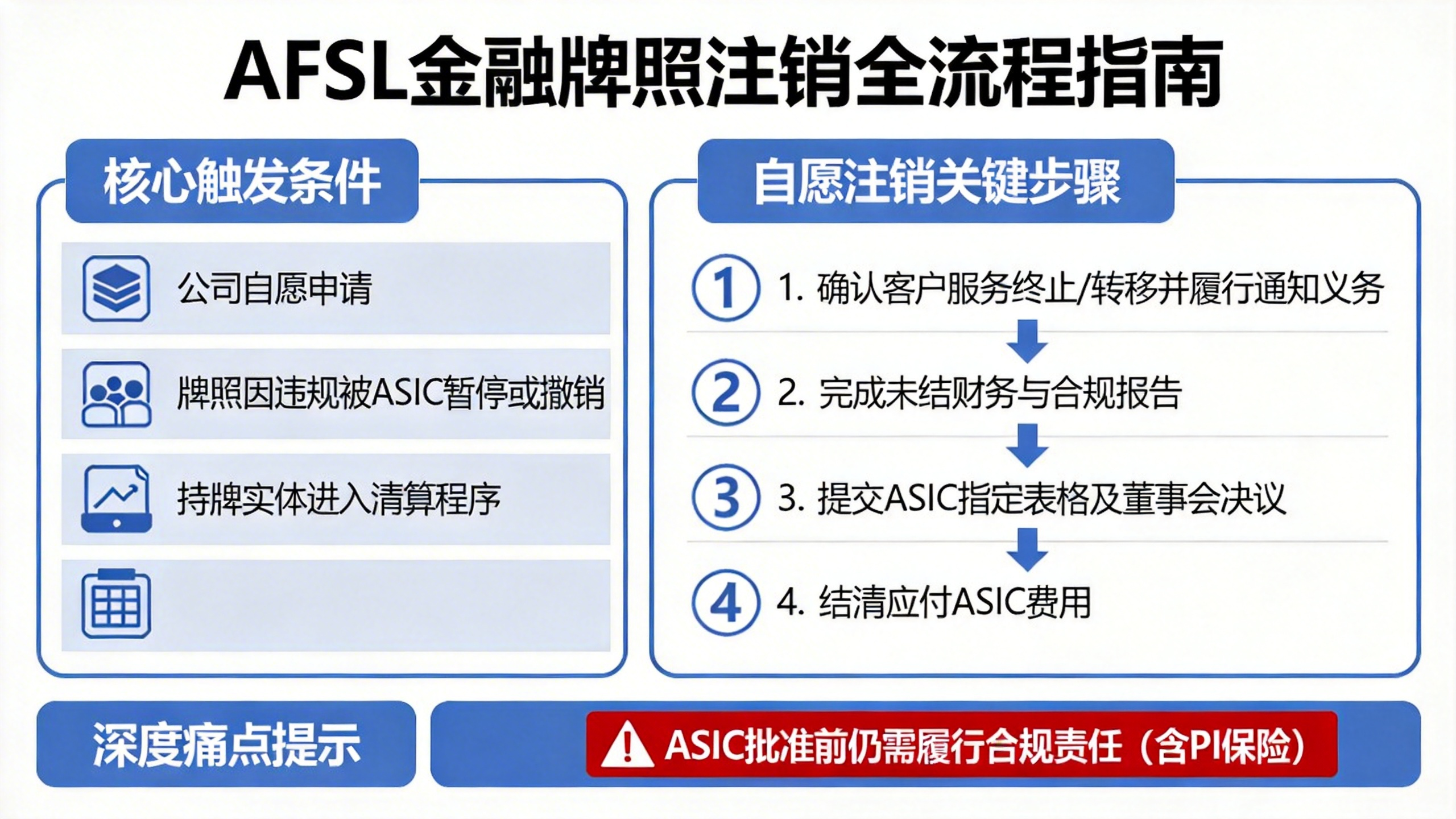 AFSL金融牌照注销全流程指南

核心触发条件

公司自愿申请

牌照因违规被ASIC暂停或撤销

持牌实体进入清算程序

自愿注销关键步骤

1 1. 确认客户服务终止/转移并履行通知义务

2 2. 完成未结财务与合规报告

3 3. 提交ASIC指定表格及董事会决议

4 4. 结清应付ASIC费用

深度痛点提示

ASIC批准前仍需履行合规责任（含PI保险）